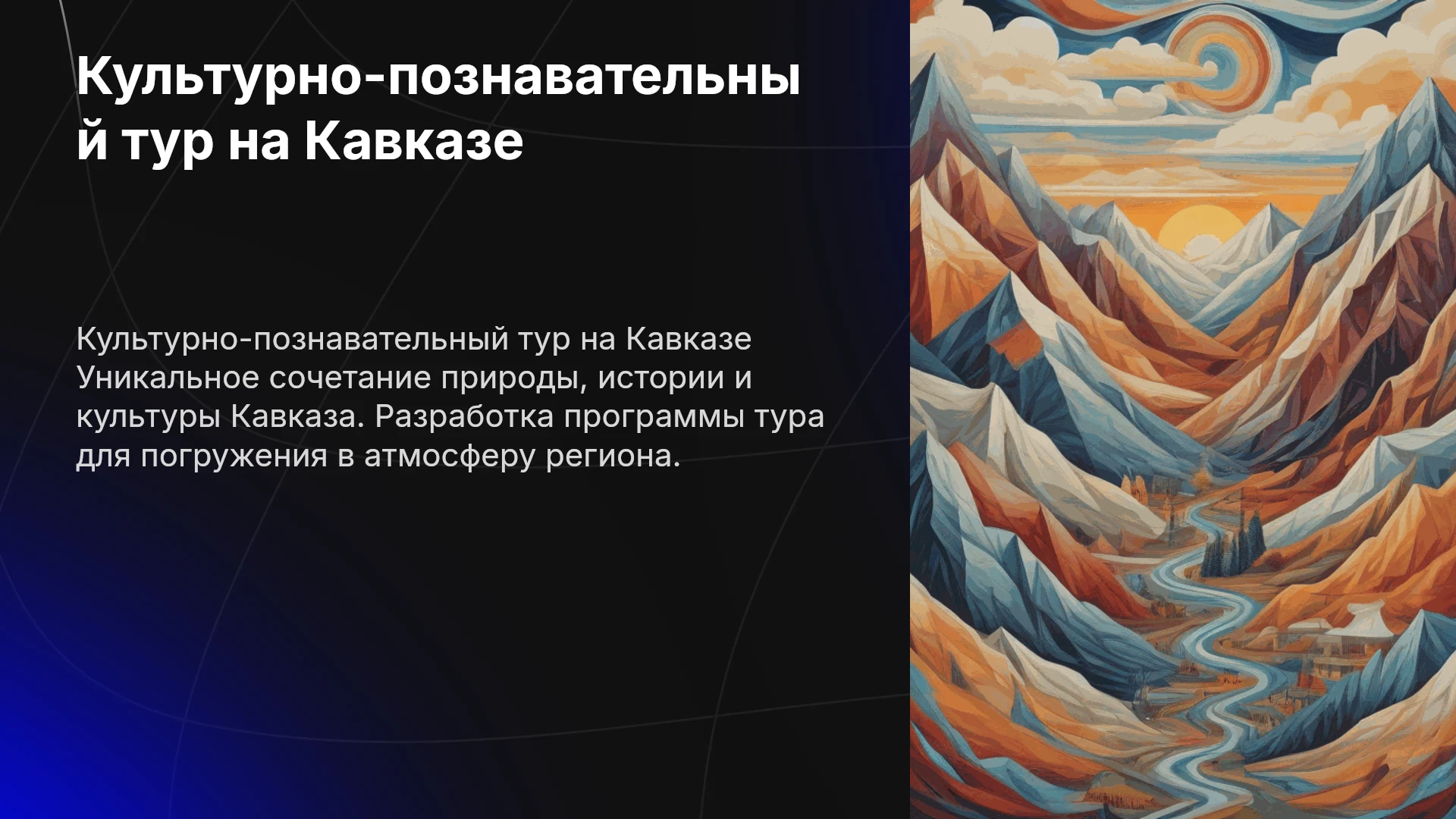 Культурно-познавательный тур на Кавказе

Культурно-познавательный тур на Кавказе Уникальное сочетание природы, истории и культуры Кавказа. Разработка программы тура для погружения в атмосферу региона.